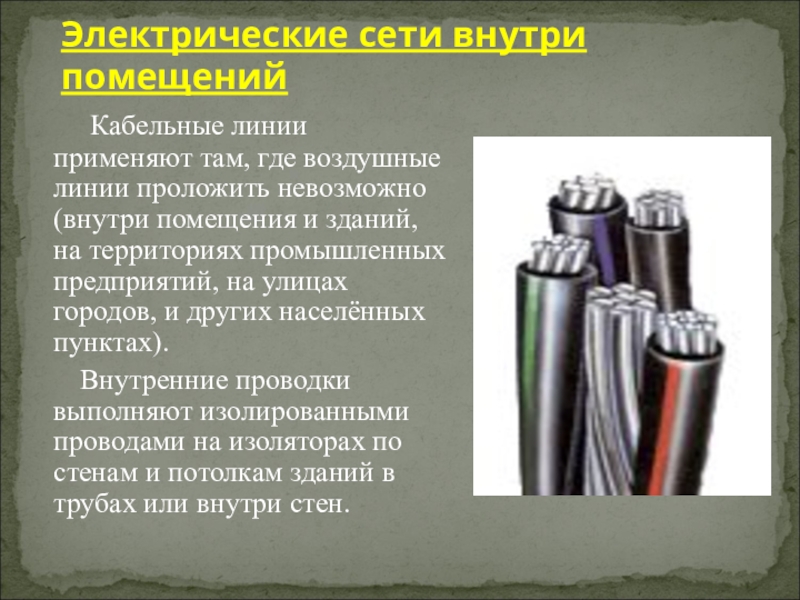 Электрические сети внутри помещений

Кабельные линии применяют там, где воздушные линии проложить невозможно (внутри помещения и зданий, на территориях промышленных предприятий, на улицах городов, и других населённых пунктах).

Внутренние проводки выполняют изолированными проводами на изоляторах по стенам и потолкам зданий в трубах или внутри стен.